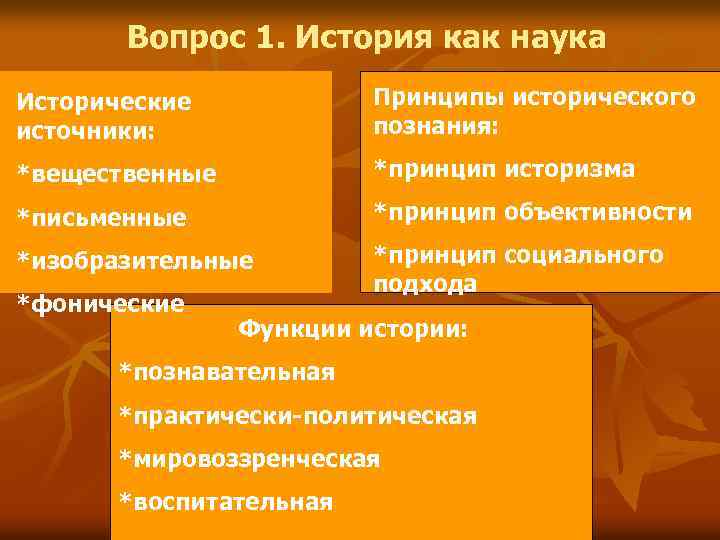 Вопрос 1. История как наука

Исторические источники:

*вещественные

*письменные

*изобразительные

*фонические

Принципы исторического познания:

*принцип историзма

*принцип объективности

*принцип социального подхода

Функции истории:

*познавательная

*практически-политическая

*мировоззренческая

*воспитательная